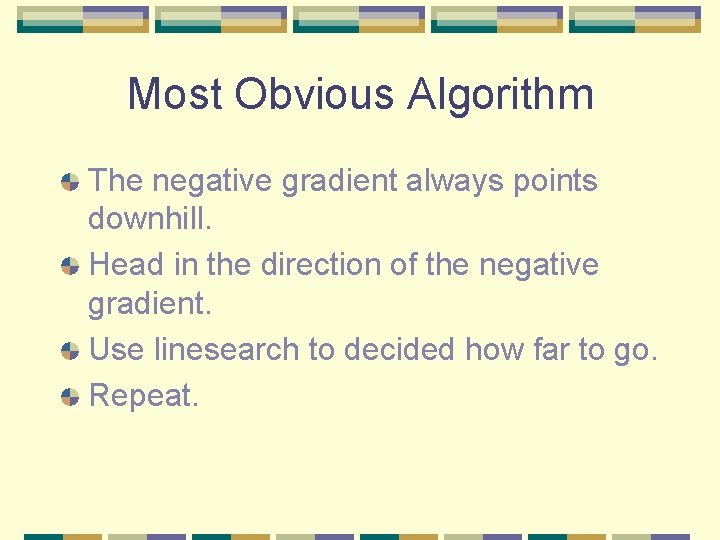 Most Obvious Algorithm

The negative gradient always points downhill.

Head in the direction of the negative gradient.

Use linesearch to decided how far to go.

Repeat.